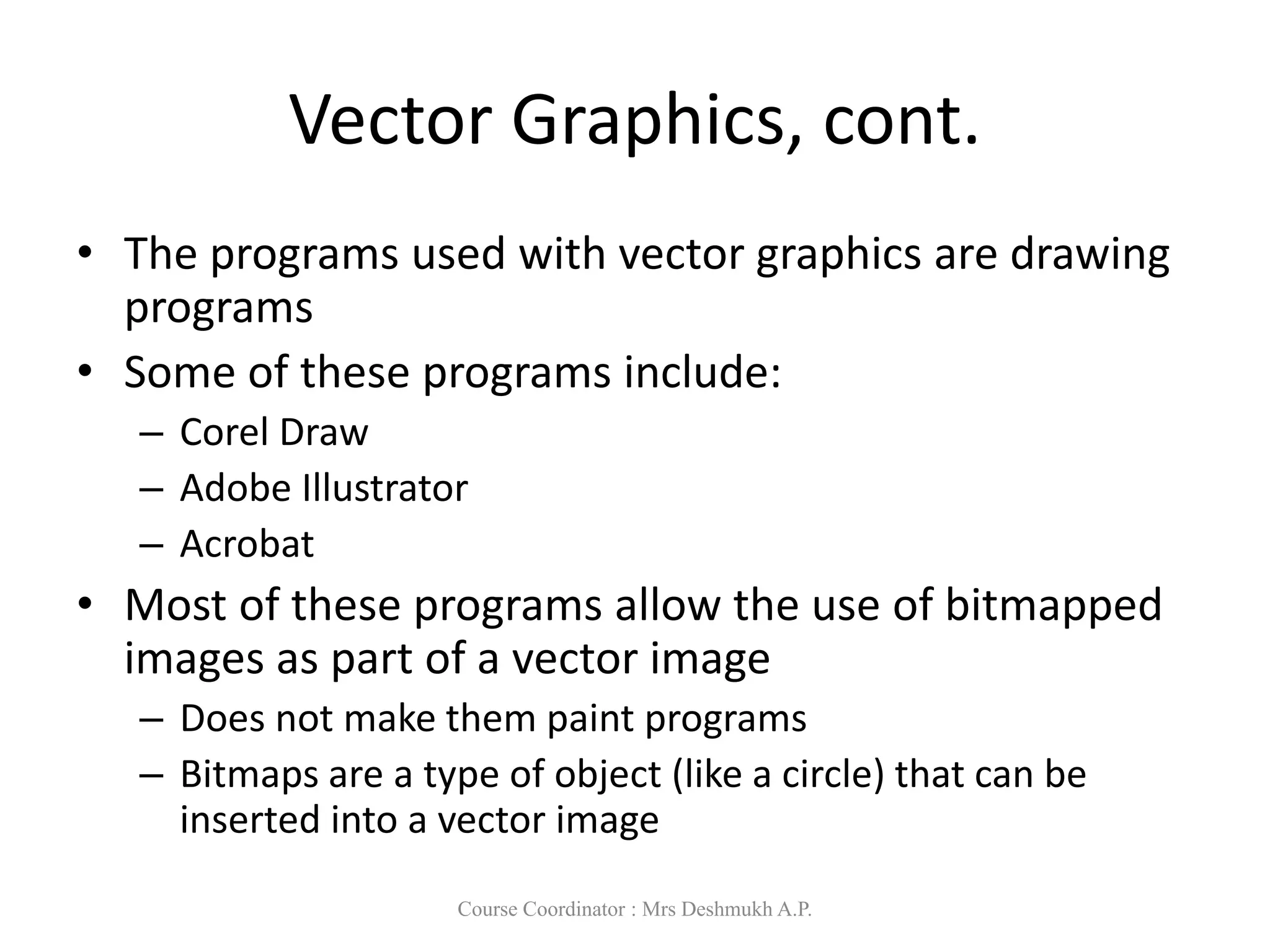 Vector Graphics, cont.

• The programs used with vector graphics are drawing programs
• Some of these programs include:
– Corel Draw
– Adobe Illustrator
– Acrobat
• Most of these programs allow the use of bitmapped images as part of a vector image
– Does not make them paint programs
– Bitmaps are a type of object (like a circle) that can be inserted into a vector image

Course Coordinator : Mrs Deshmukh A.P.